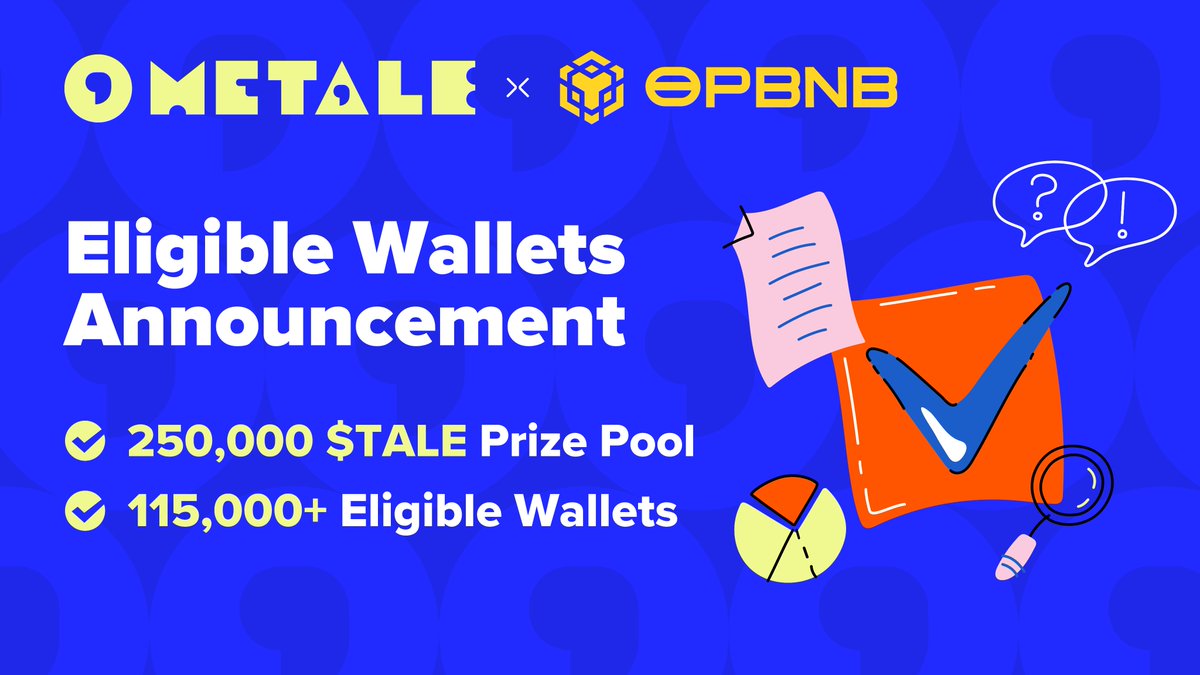 METALE × OPBNB

Eligible Wallets Announcement

250,000 $TALE Prize Pool
115,000+ Eligible Wallets

?
!